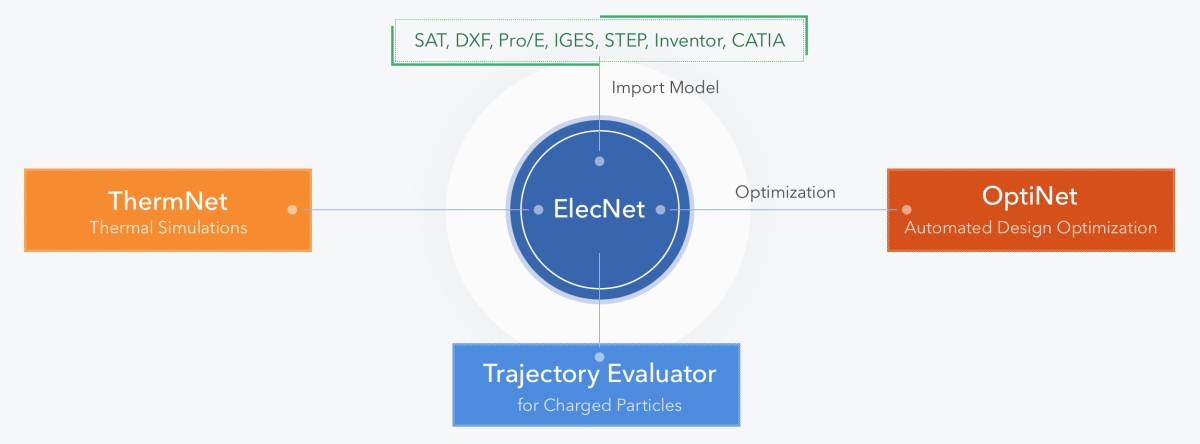 SAT, DXF, Pro/E, IGES, STEP, Inventor, CATIA

Import Model

ThermNet
Thermal Simulations

ElecNet

Optimization

OptiNet
Automated Design Optimization

Trajectory Evaluator
for Charged Particles